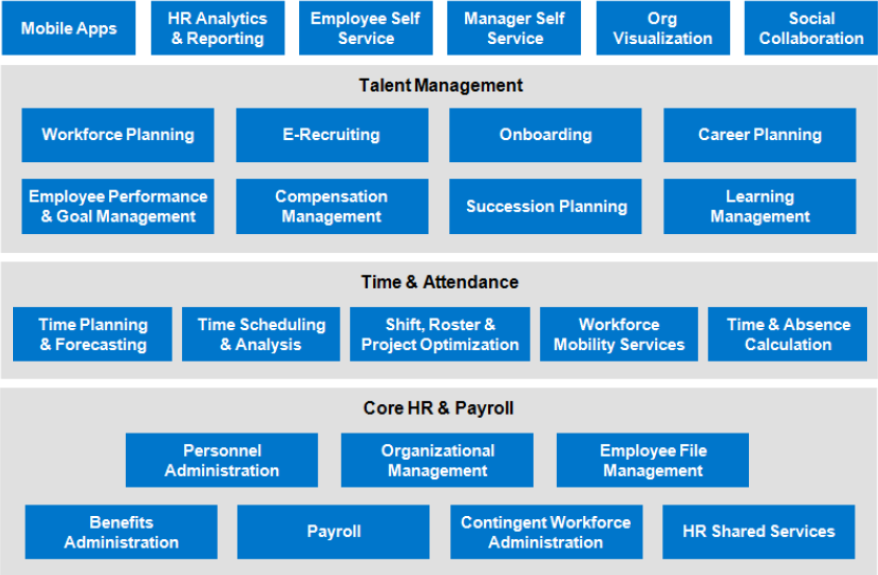 Mobile Apps

HR Analytics & Reporting

Employee Self Service

Manager Self Service

Org Visualization

Social Collaboration

Talent Management

Workforce Planning

E-Recruiting

Onboarding

Career Planning

Employee Performance & Goal Management

Compensation Management

Succession Planning

Learning Management

Time & Attendance

Time Planning & Forecasting

Time Scheduling & Analysis

Shift, Roster & Project Optimization

Workforce Mobility Services

Time & Absence Calculation

Core HR & Payroll

Personnel Administration

Organizational Management

Employee File Management

Benefits Administration

Payroll

Contingent Workforce Administration

HR Shared Services